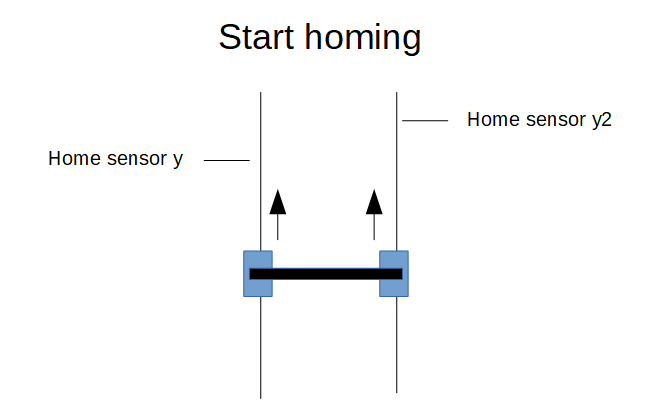 Start homing

Home sensor y2

Home sensor y